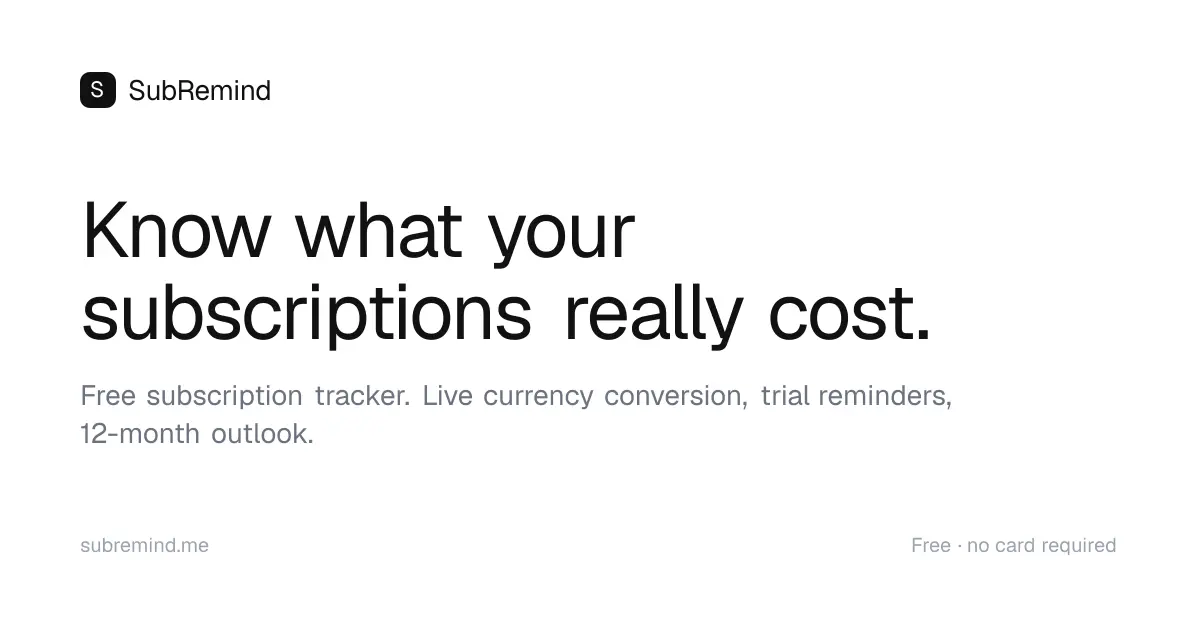 S SubRemind

Know what your subscriptions really cost.

Free subscription tracker. Live currency conversion, trial reminders, 12-month outlook.

subremind.me

Free · no card required